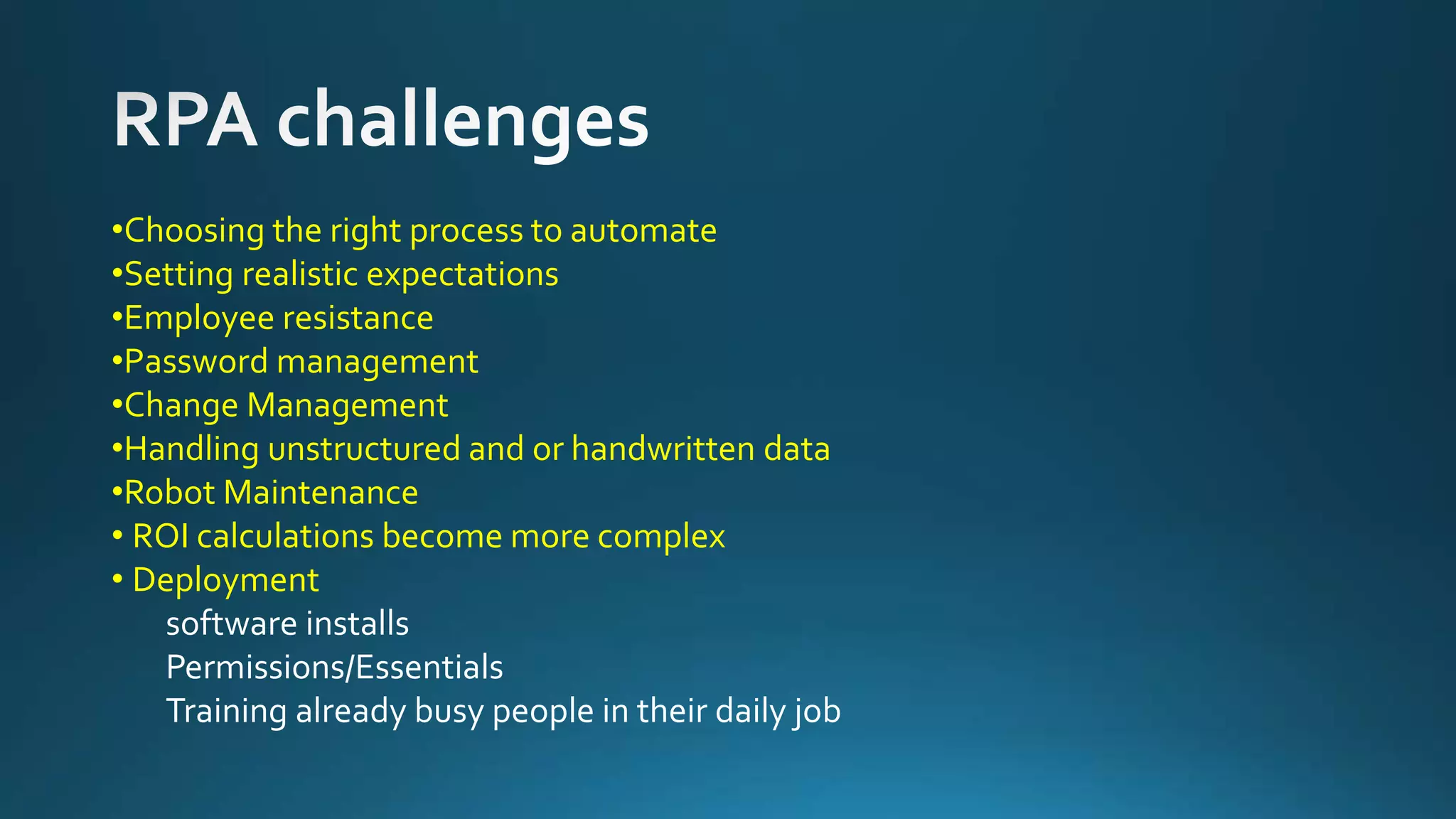 RPA challenges

•Choosing the right process to automate
•Setting realistic expectations
•Employee resistance
•Password management
•Change Management
•Handling unstructured and or handwritten data
•Robot Maintenance
• ROI calculations become more complex
• Deployment
software installs
Permissions/Essentials
Training already busy people in their daily job